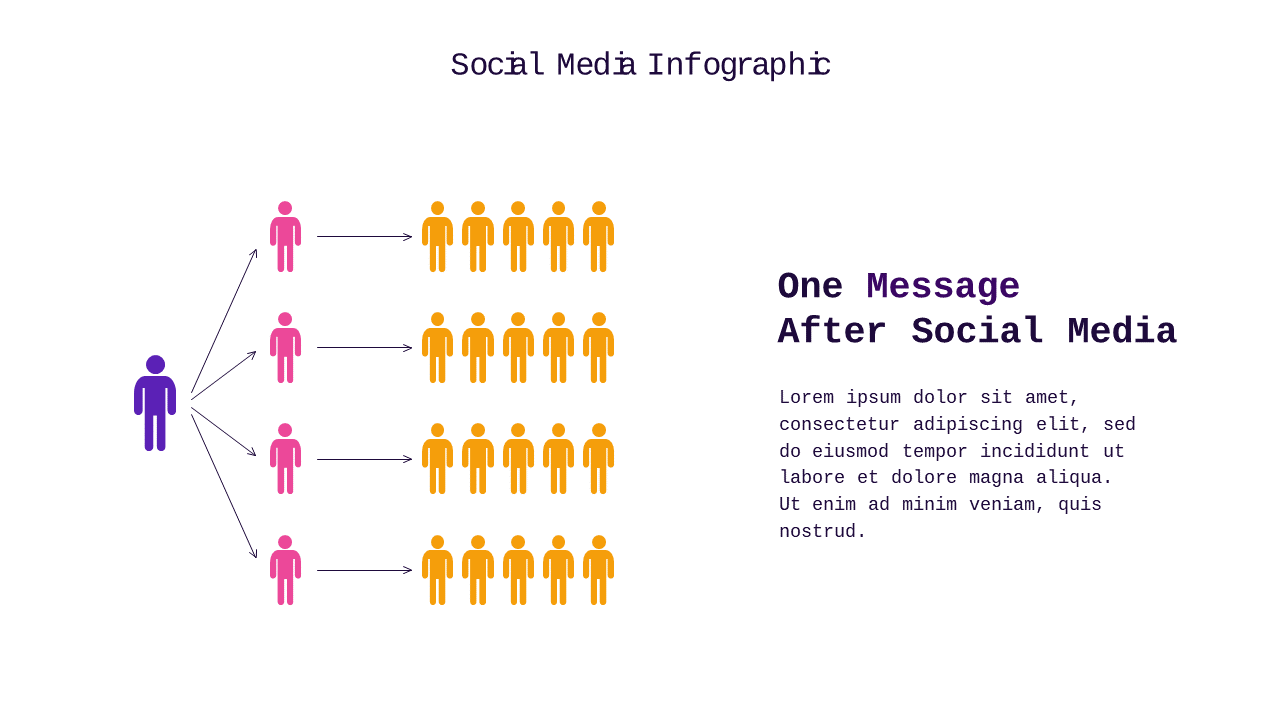 Social Media Infographic

One Message
After Social Media

Lorem ipsum dolor sit amet, consectetur adipiscing elit, sed do eiusmod tempor incididunt ut labore et dolore magna aliqua. Ut enim ad minim veniam, quis nostrud.